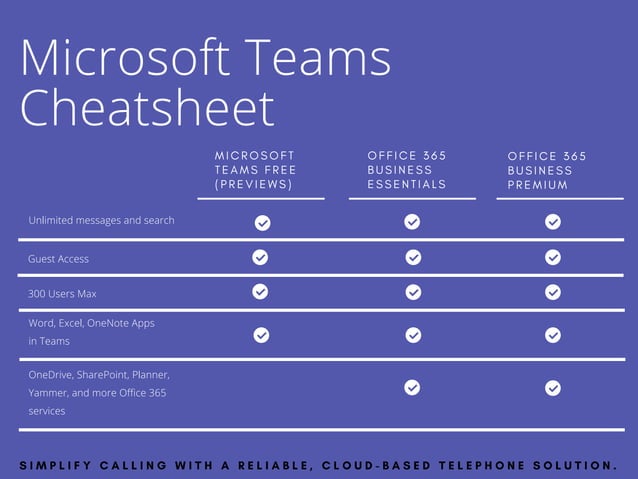 Microsoft Teams Cheatsheet

| | MICROSOFT TEAMS FREE (PREVIEWS) | OFFICE 365 BUSINESS ESSENTIALS | OFFICE 365 BUSINESS PREMIUM |
|---|---|---|---|
| Unlimited messages and search | ✓ | ✓ | ✓ |
| Guest Access | ✓ | ✓ | ✓ |
| 300 Users Max | ✓ | ✓ | ✓ |
| Word, Excel, OneNote Apps in Teams | ✓ | ✓ | ✓ |
| OneDrive, SharePoint, Planner, Yammer, and more Office 365 services | | ✓ | ✓ |

SIMPLIFY CALLING WITH A RELIABLE, CLOUD-BASED TELEPHONE SOLUTION.